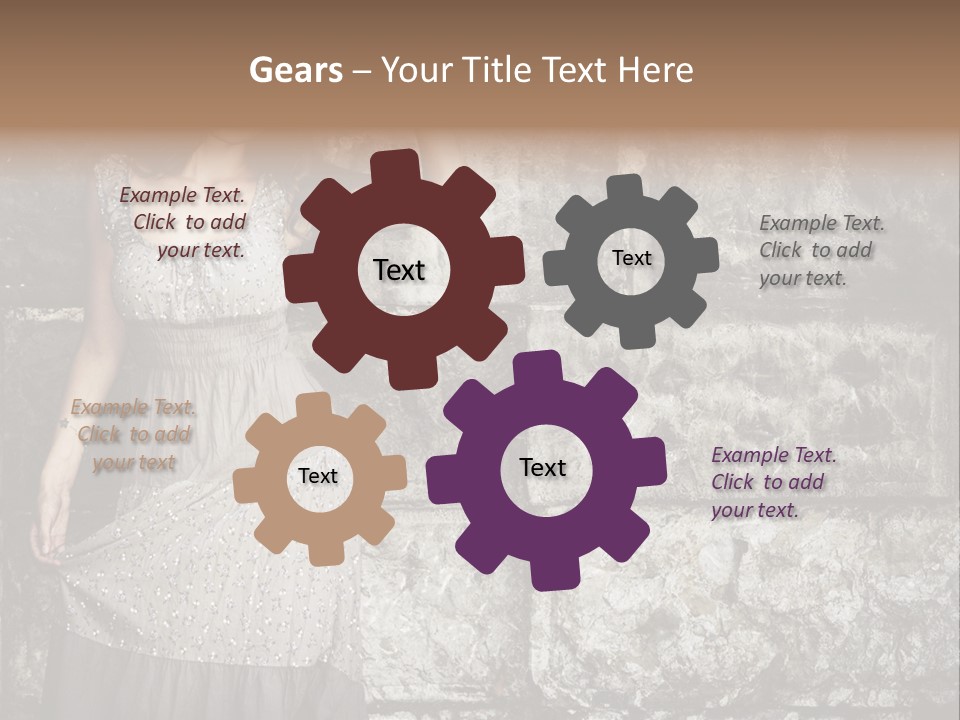 Gears – Your Title Text Here

Example Text. Click to add your text.

Text

Text

Example Text. Click to add your text.

Example Text. Click to add your text

Text

Text

Example Text. Click to add your text.